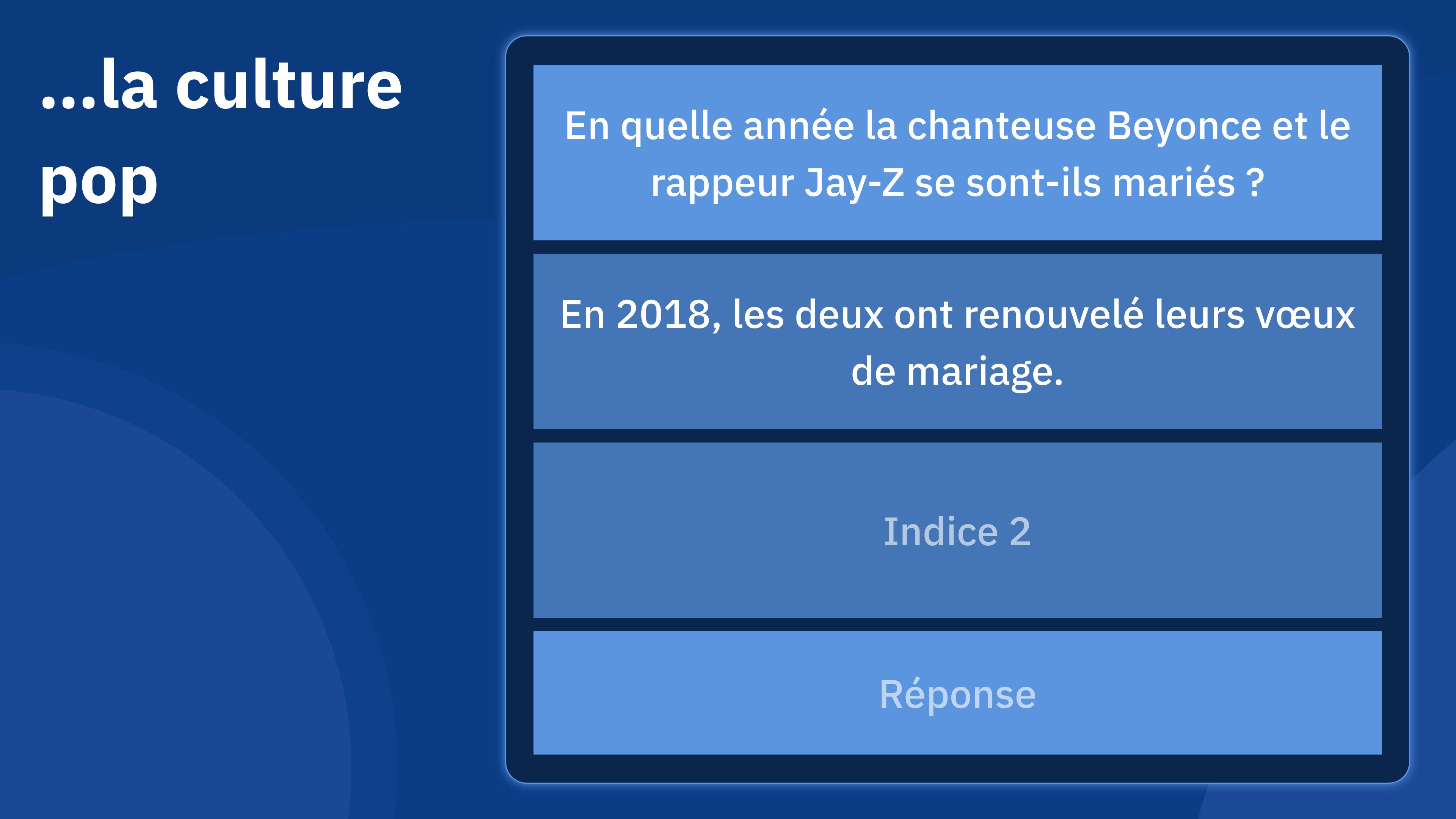 ...la culture pop

En quelle année la chanteuse Beyonce et le rappeur Jay-Z se sont-ils mariés ?

En 2018, les deux ont renouvelé leurs vœux de mariage.

Indice 2

Réponse